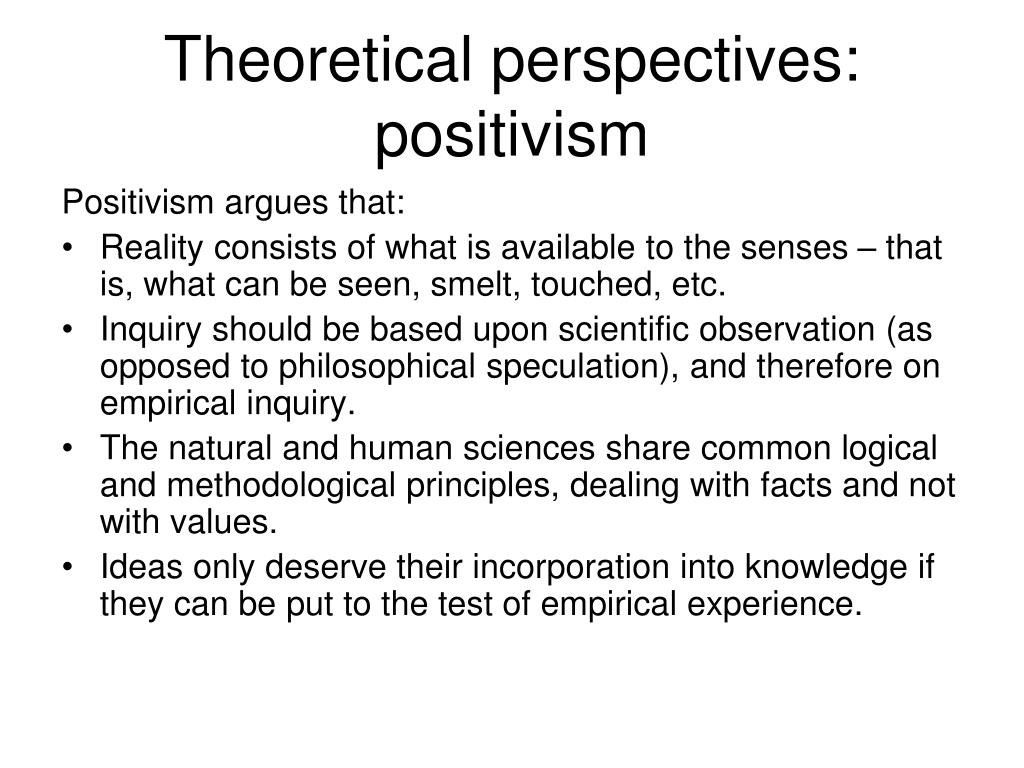 Theoretical perspectives: positivism

Positivism argues that:

• Reality consists of what is available to the senses – that is, what can be seen, smelt, touched, etc.
• Inquiry should be based upon scientific observation (as opposed to philosophical speculation), and therefore on empirical inquiry.
• The natural and human sciences share common logical and methodological principles, dealing with facts and not with values.
• Ideas only deserve their incorporation into knowledge if they can be put to the test of empirical experience.